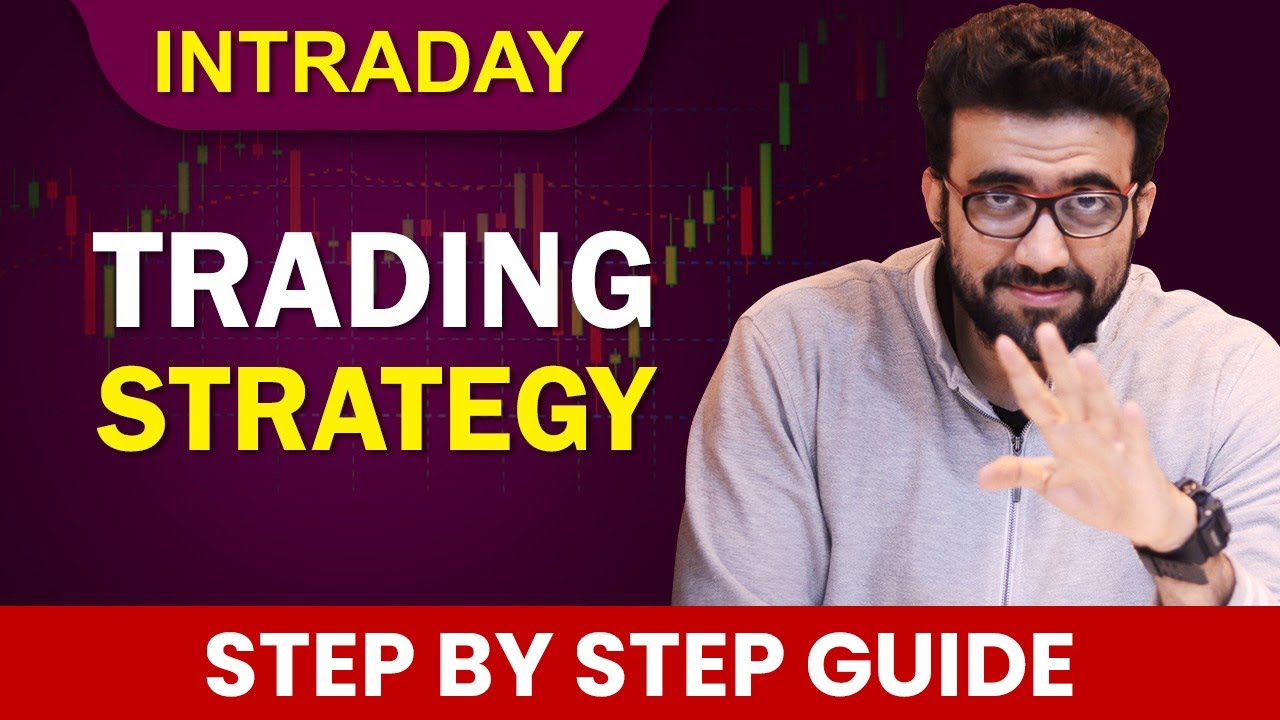 INTRADAY

TRADING
STRATEGY

STEP BY STEP GUIDE